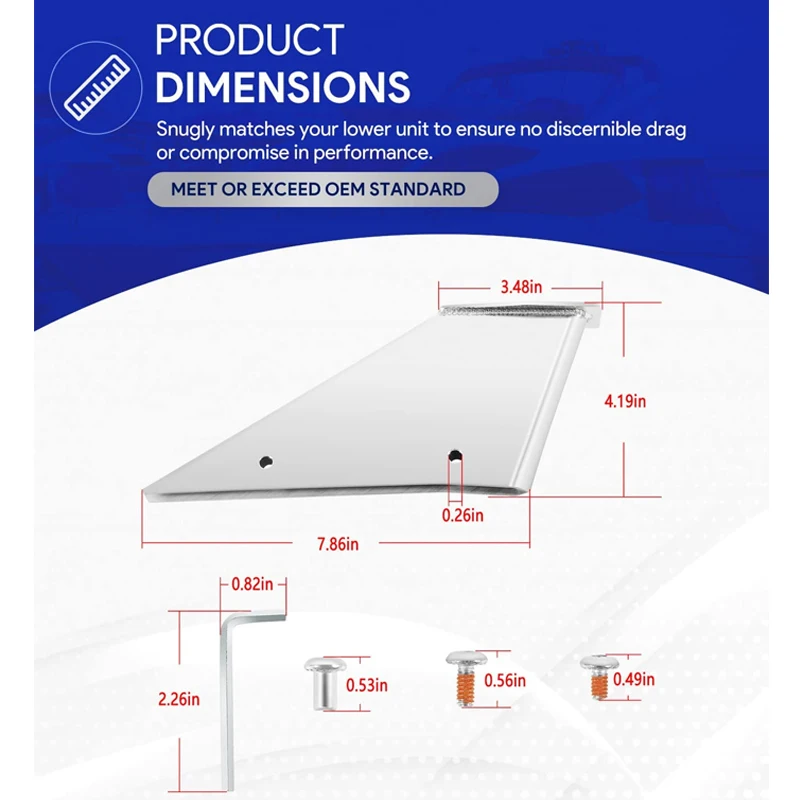 PRODUCT
DIMENSIONS

Snugly matches your lower unit to ensure no discernible drag or compromise in performance.

MEET OR EXCEED OEM STANDARD

3.48in

4.19in

0.26in

7.86in

0.82in

2.26in

0.53in

0.56in

0.49in